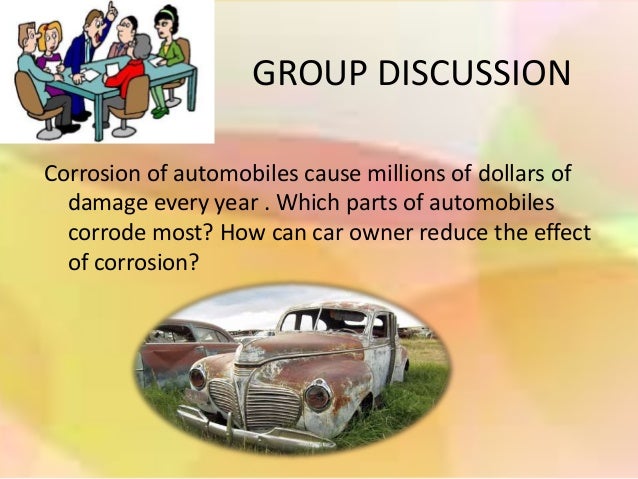 GROUP DISCUSSION

Corrosion of automobiles cause millions of dollars of damage every year . Which parts of automobiles corrode most? How can car owner reduce the effect of corrosion?